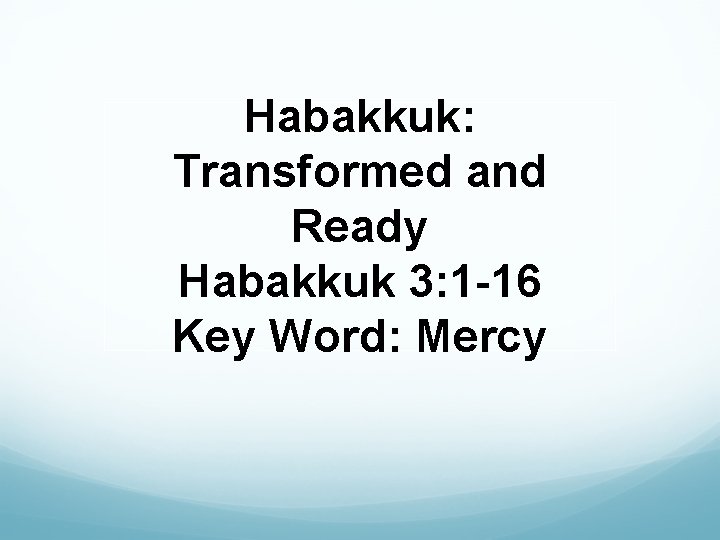 Habakkuk: Transformed and Ready
Habakkuk 3:1-16
Key Word: Mercy